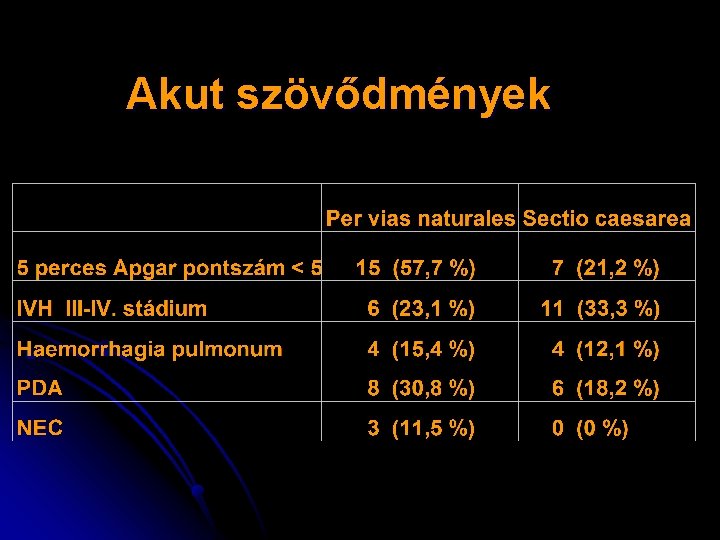 Akut szövődmények

| | Per vias naturales | Sectio caesarea |
|---|---|---|
| 5 perces Apgar pontszám < 5 | 15 (57,7 %) | 7 (21,2 %) |
| IVH III-IV. stádium | 6 (23,1 %) | 11 (33,3 %) |
| Haemorrhagia pulmonum | 4 (15,4 %) | 4 (12,1 %) |
| PDA | 8 (30,8 %) | 6 (18,2 %) |
| NEC | 3 (11,5 %) | 0 (0 %) |